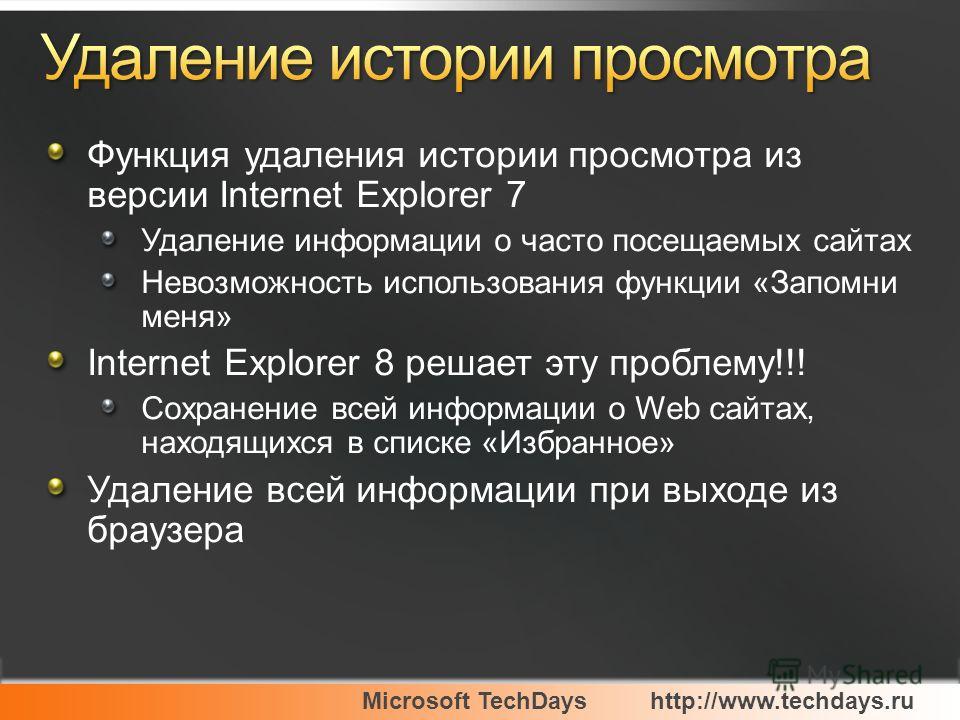 Удаление истории просмотра

Функция удаления истории просмотра из версии Internet Explorer 7

Удаление информации о часто посещаемых сайтах

Невозможность использования функции «Запомни меня»

Internet Explorer 8 решает эту проблему!!!

Сохранение всей информации о Web сайтах, находящихся в списке «Избранное»

Удаление всей информации при выходе из браузера

MyShared

Microsoft TechDays http://www.techdays.ru